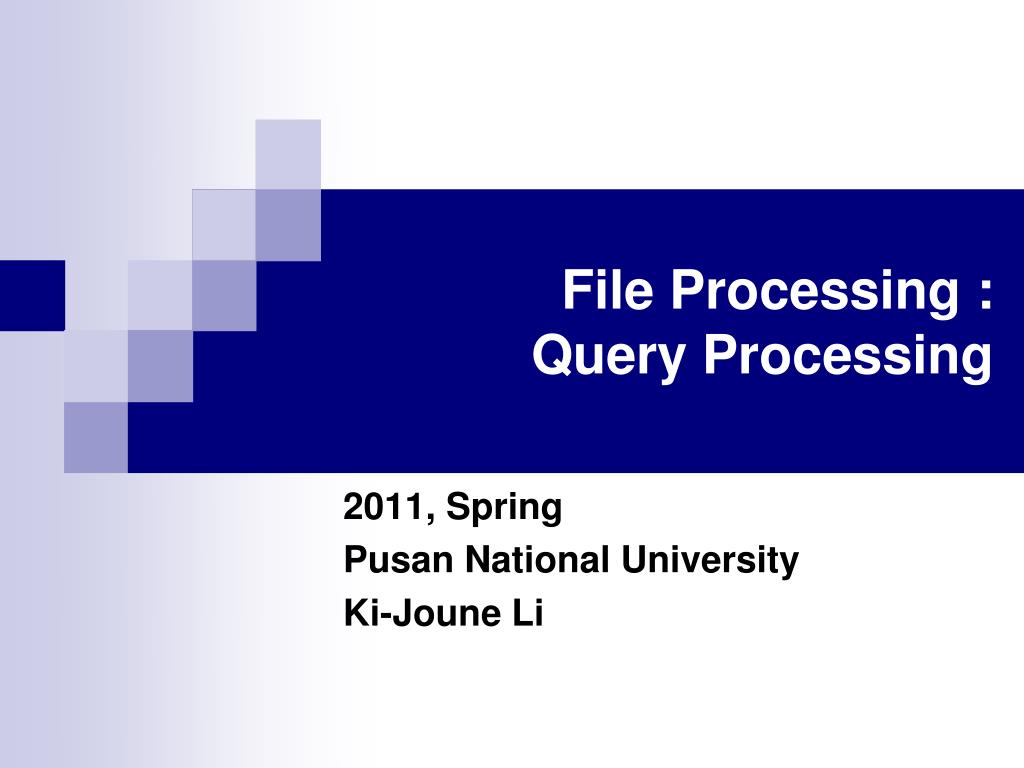 File Processing :
Query Processing

2011, Spring
Pusan National University
Ki-Joune Li